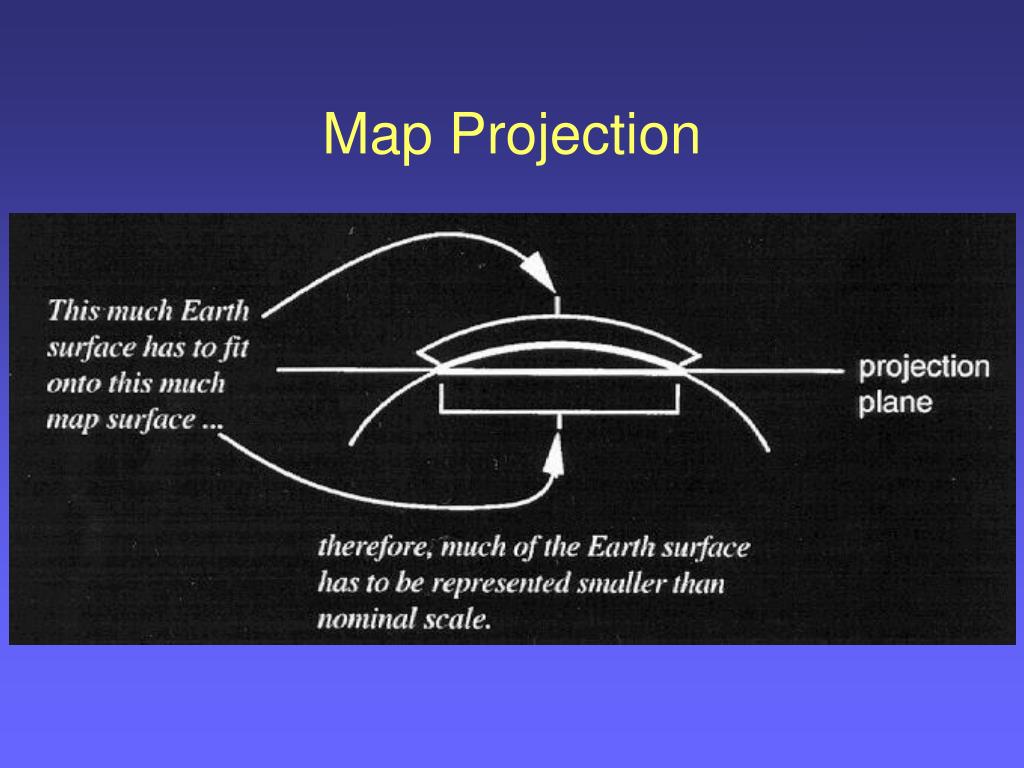 Map Projection

This much Earth surface has to fit onto this much map surface ...

projection plane

therefore, much of the Earth surface has to be represented smaller than nominal scale.